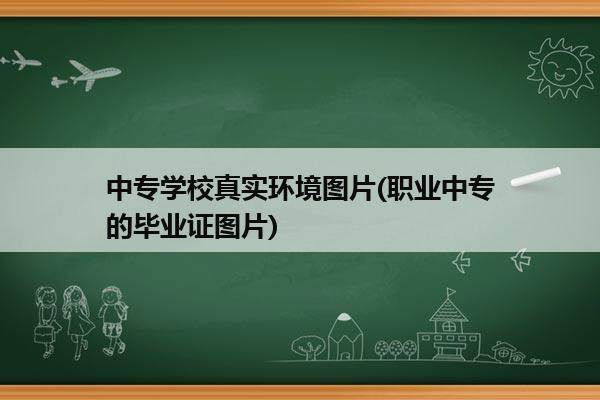 中专学校真实环境图片(职业中专的毕业证图片)